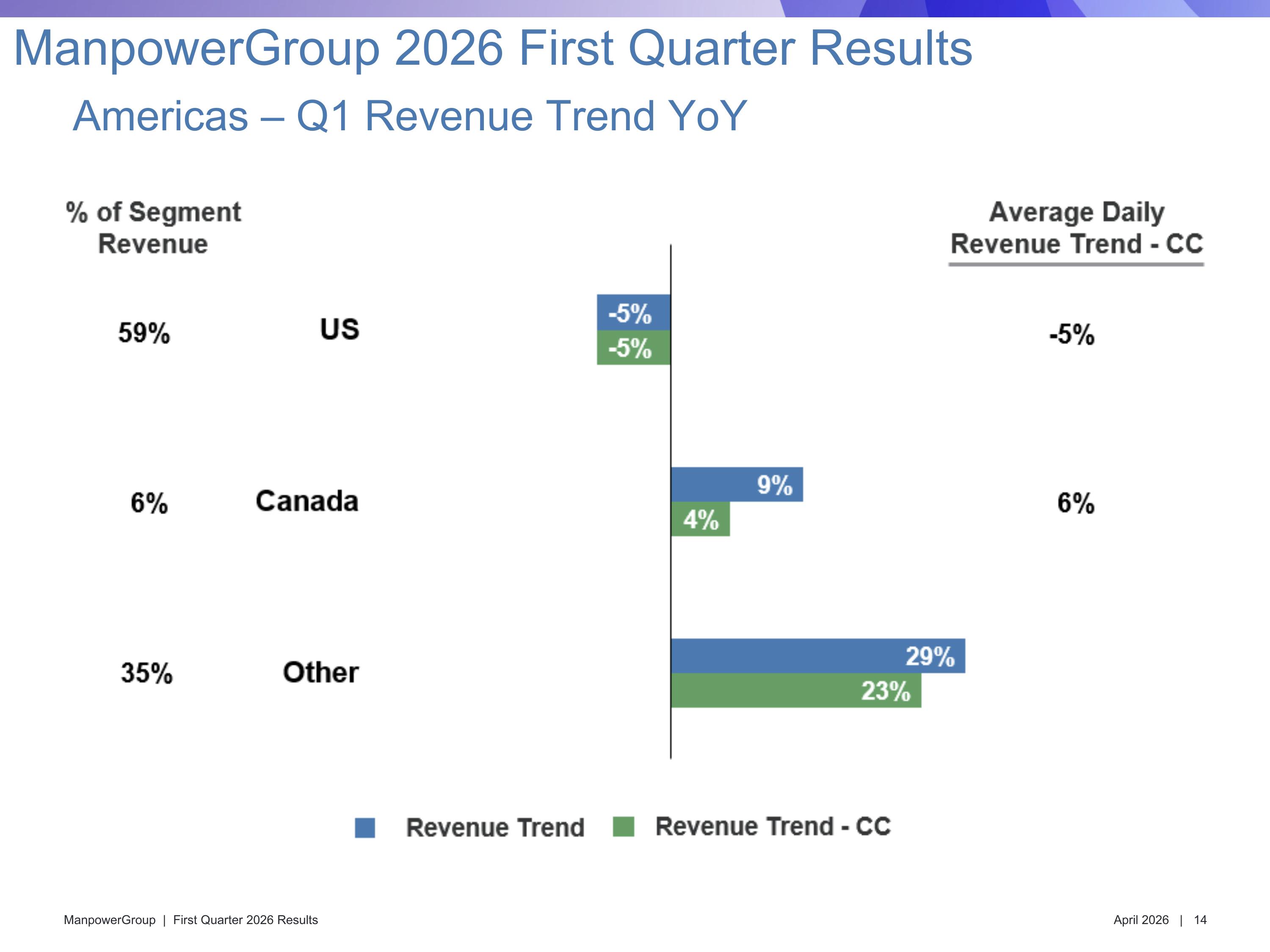 ManpowerGroup 2026 First Quarter Results

Americas – Q1 Revenue Trend YoY

% of Segment Revenue

Average Daily Revenue Trend - CC

59%

US

-5%

-5%

-5%

6%

Canada

9%

4%

6%

35%

Other

29%

23%

Revenue Trend

Revenue Trend - CC

ManpowerGroup | First Quarter 2026 Results

April 2026 | 14